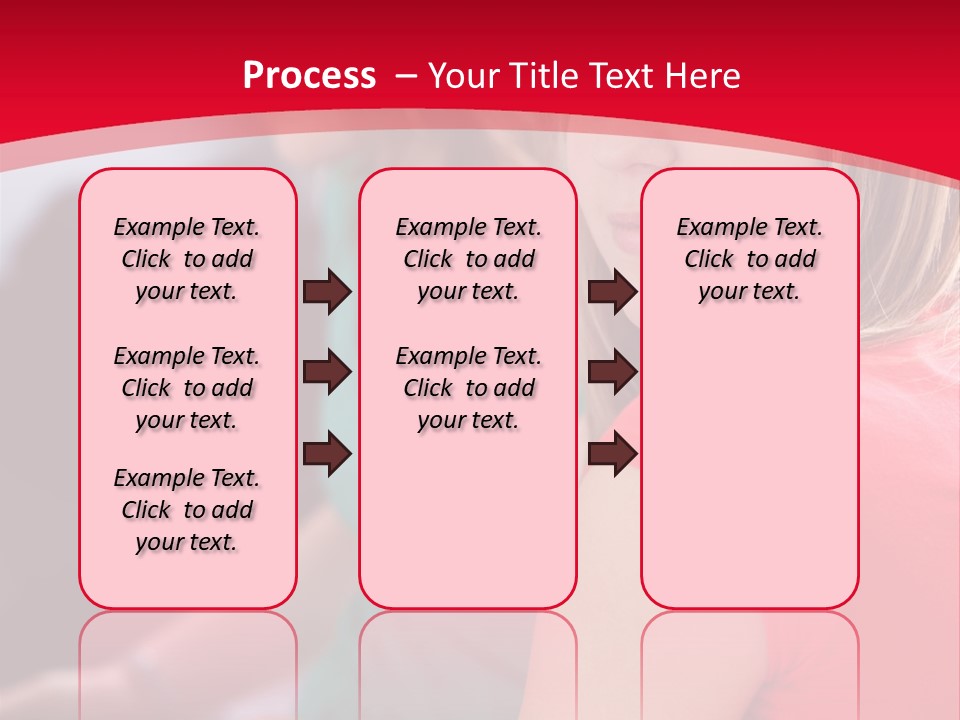 Process – Your Title Text Here

Example Text. Click to add your text.

Example Text. Click to add your text.

Example Text. Click to add your text.

Example Text. Click to add your text.

Example Text. Click to add your text.

Example Text. Click to add your text.